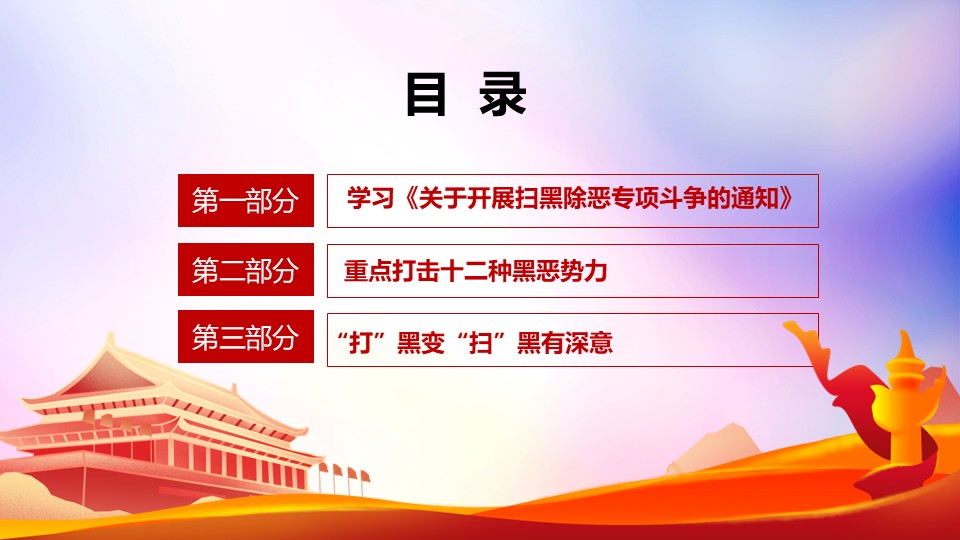 目 录

第一部分

学习《关于开展扫黑除恶专项斗争的通知》

第二部分

重点打击十二种黑恶势力

第三部分

“打”黑变“扫”黑有深意